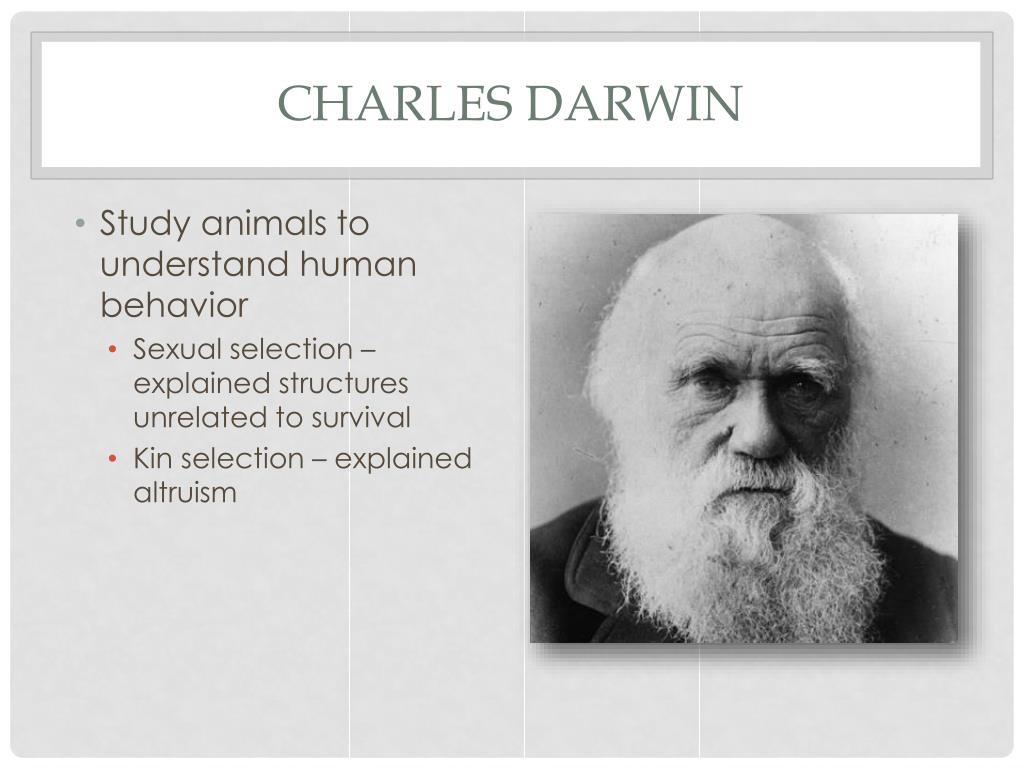 CHARLES DARWIN

• Study animals to understand human behavior
  • Sexual selection – explained structures unrelated to survival
  • Kin selection – explained altruism